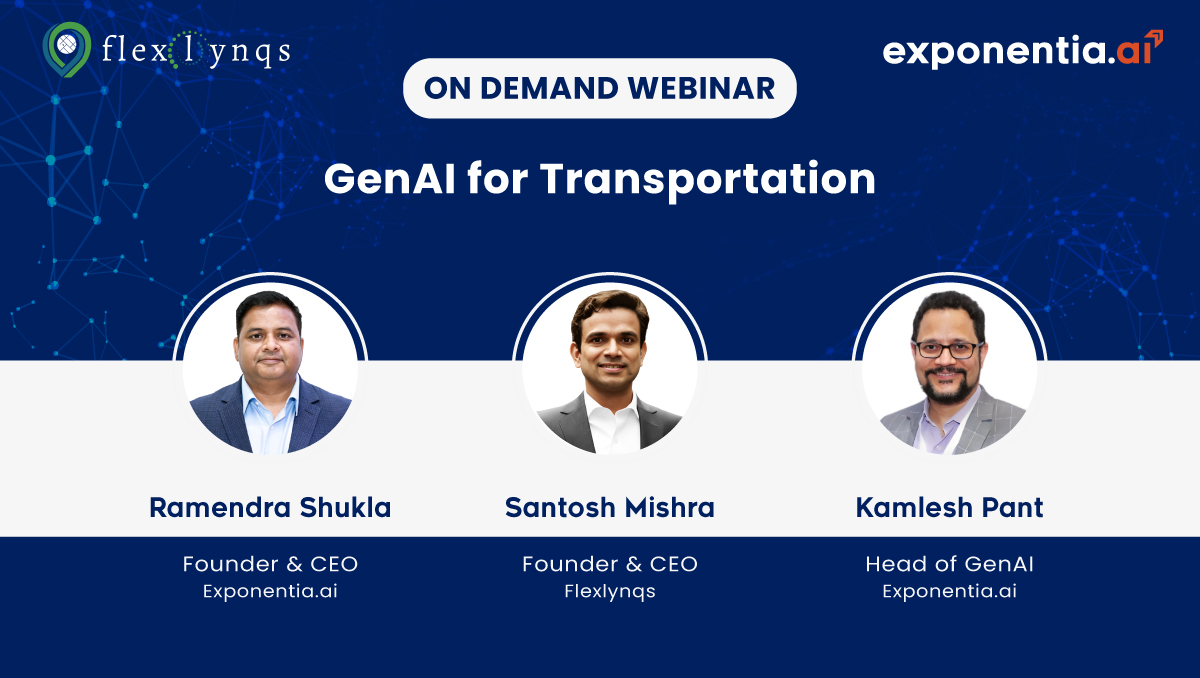 flexlynqs

exponentia.ai

ON DEMAND WEBINAR

GenAI for Transportation

Ramendra Shukla
Founder & CEO
Exponentia.ai

Santosh Mishra
Founder & CEO
Flexlynqs

Kamlesh Pant
Head of GenAI
Exponentia.ai